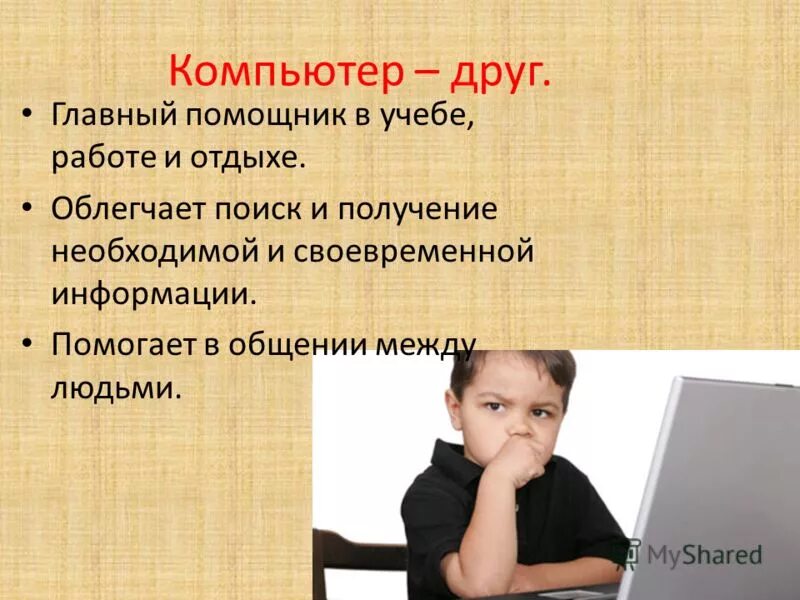 Компьютер – друг.

• Главный помощник в учебе, работе и отдыхе.

• Облегчает поиск и получение необходимой и своевременной информации.

• Помогает в общении между людьми.

MyShared